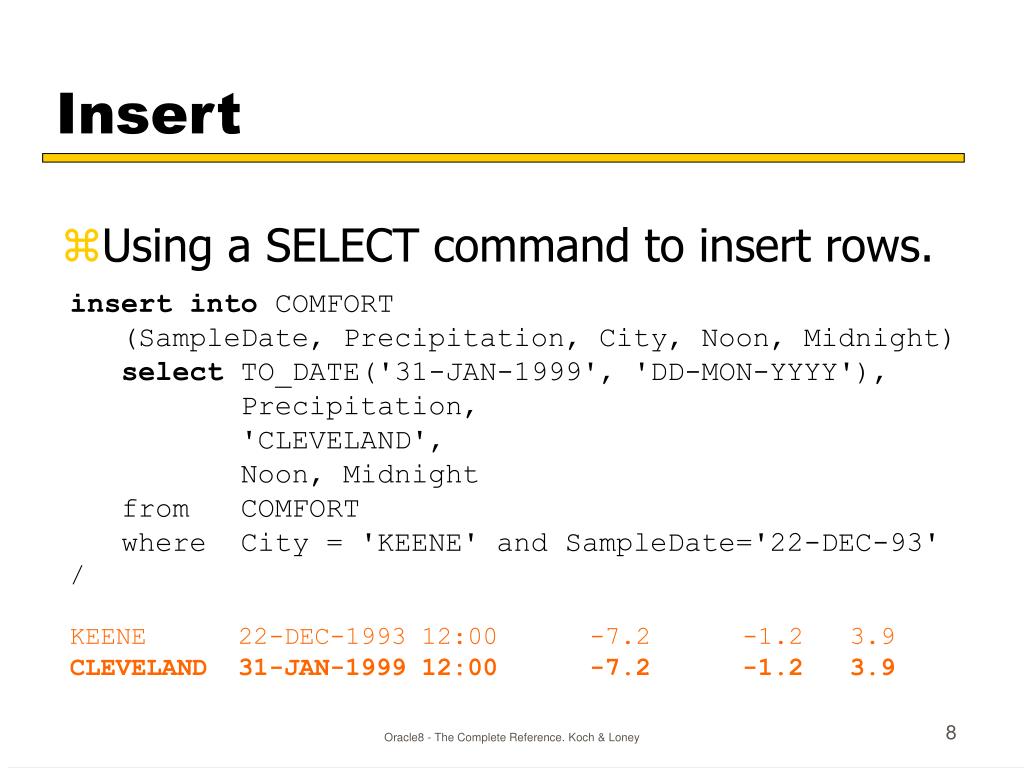 Insert

⌘Using a SELECT command to insert rows.

insert into COMFORT
(SampleDate, Precipitation, City, Noon, Midnight)
select TO_DATE('31-JAN-1999', 'DD-MON-YYYY'),
Precipitation,
'CLEVELAND',
Noon, Midnight
from COMFORT
where City = 'KEENE' and SampleDate='22-DEC-93'
/

KEENE 22-DEC-1993 12:00 -7.2 -1.2 3.9
CLEVELAND 31-JAN-1999 12:00 -7.2 -1.2 3.9

Oracle8 - The Complete Reference. Koch & Loney

8